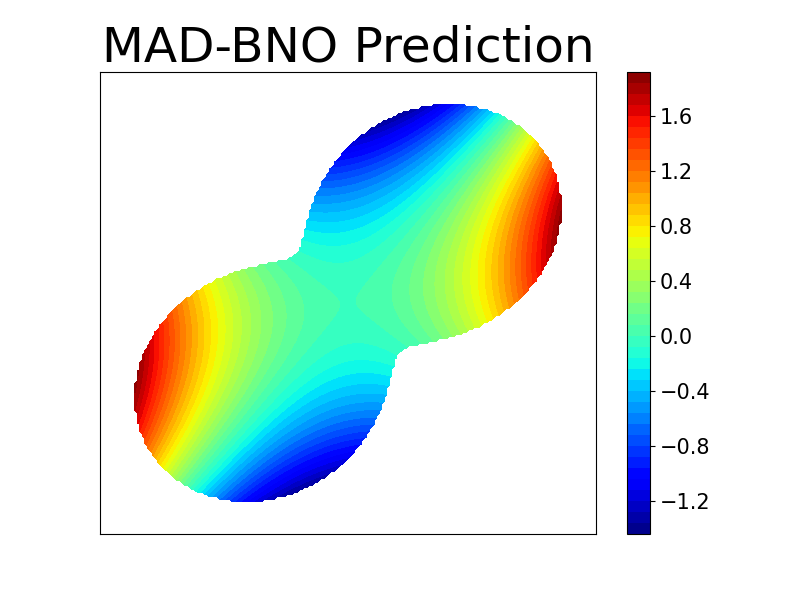 MAD-BNO Prediction

1.6
1.2
0.8
0.4
0.0
−0.4
−0.8
−1.2